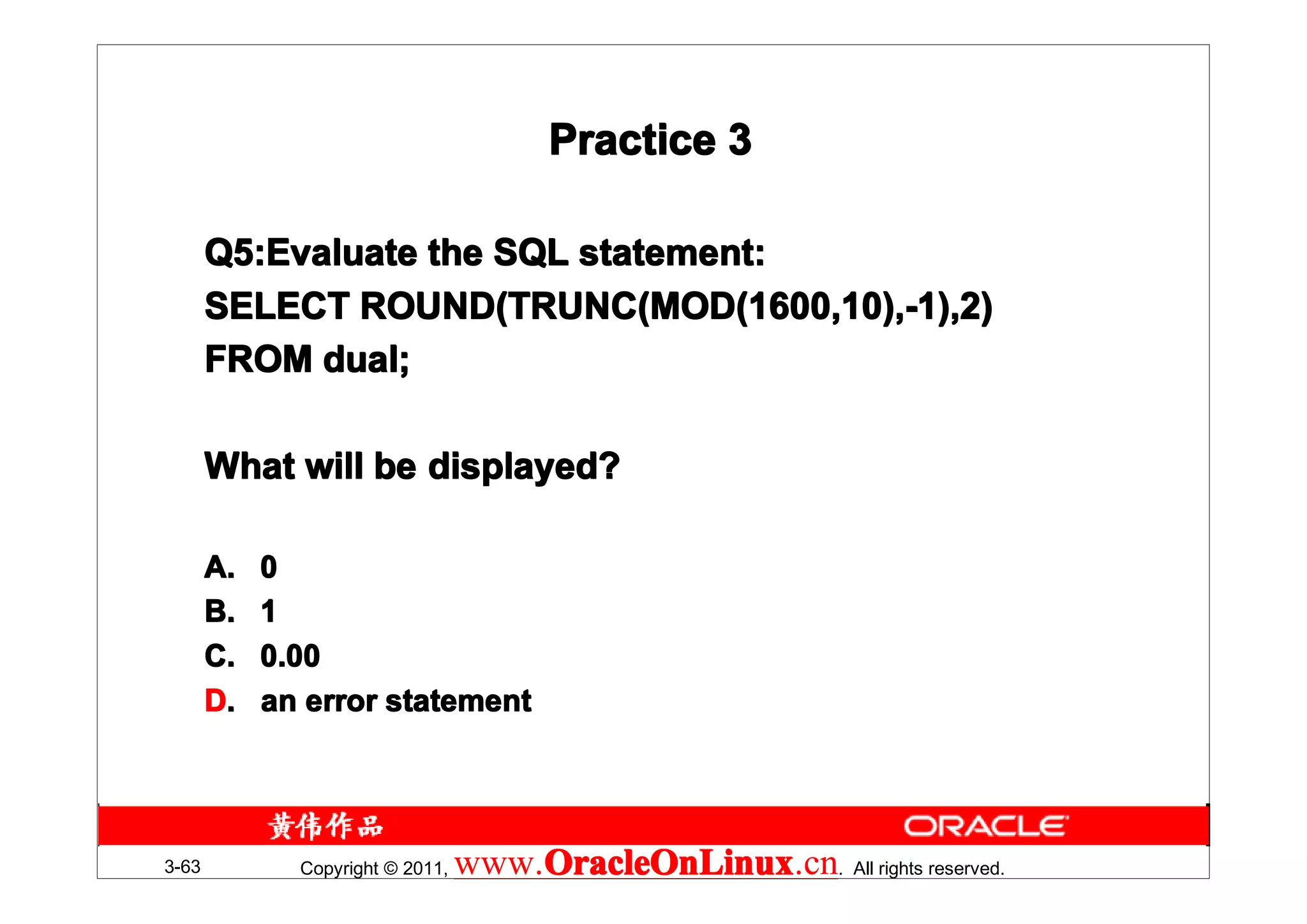 Practice 3

Q5:Evaluate the SQL statement:
SELECT ROUND(TRUNC(MOD(1600,10),-1),2)
FROM dual;

What will be displayed?

A. 0
B. 1
C. 0.00
D. an error statement

黄伟作品

ORACLE

3-63

Copyright © 2011, www.OracleOnLinux.cn. All rights reserved.